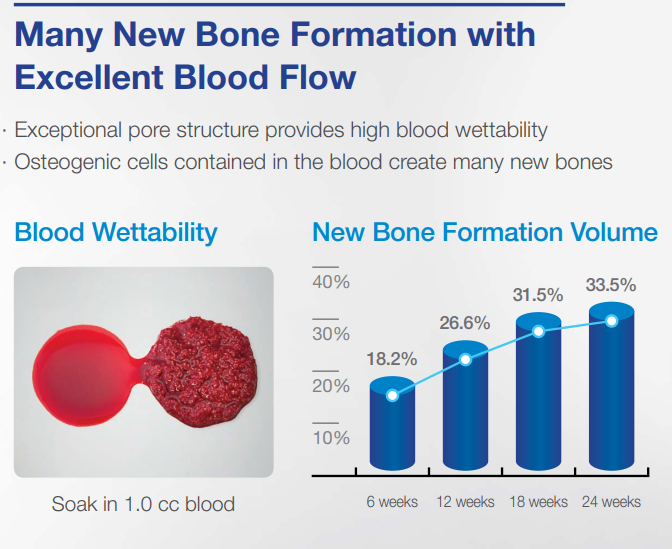 Many New Bone Formation with Excellent Blood Flow

· Exceptional pore structure provides high blood wettability
· Osteogenic cells contained in the blood create many new bones

Blood Wettability

Soak in 1.0 cc blood

New Bone Formation Volume

40%
30%
20%
10%

18.2%
26.6%
31.5%
33.5%

6 weeks
12 weeks
18 weeks
24 weeks